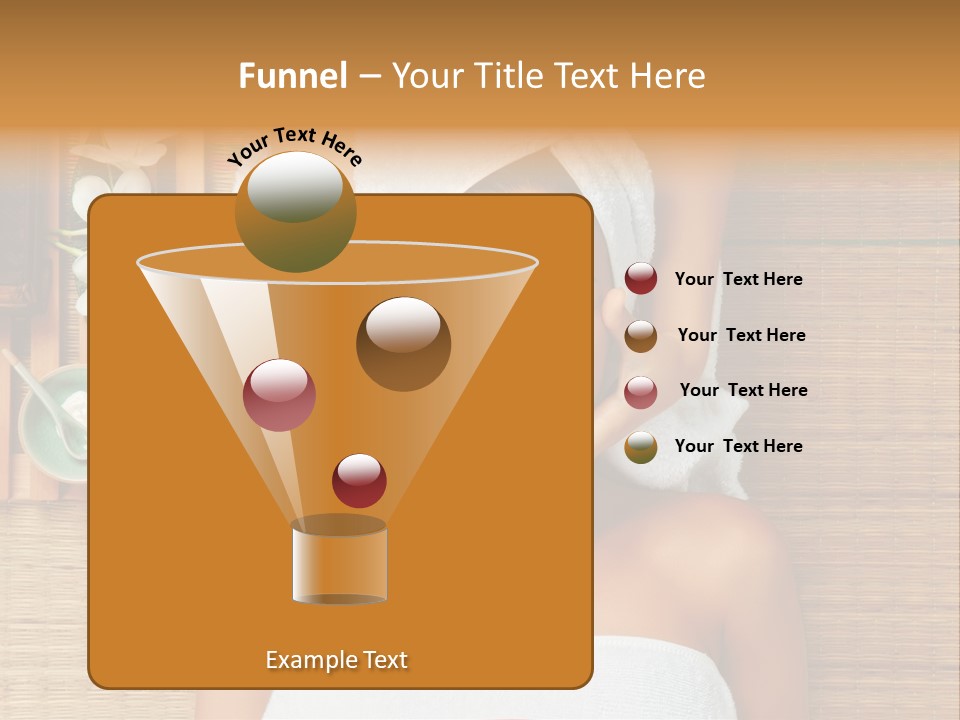 Funnel – Your Title Text Here

Your Text Here

Your Text Here

Your Text Here

Your Text Here

Your Text Here

Example Text